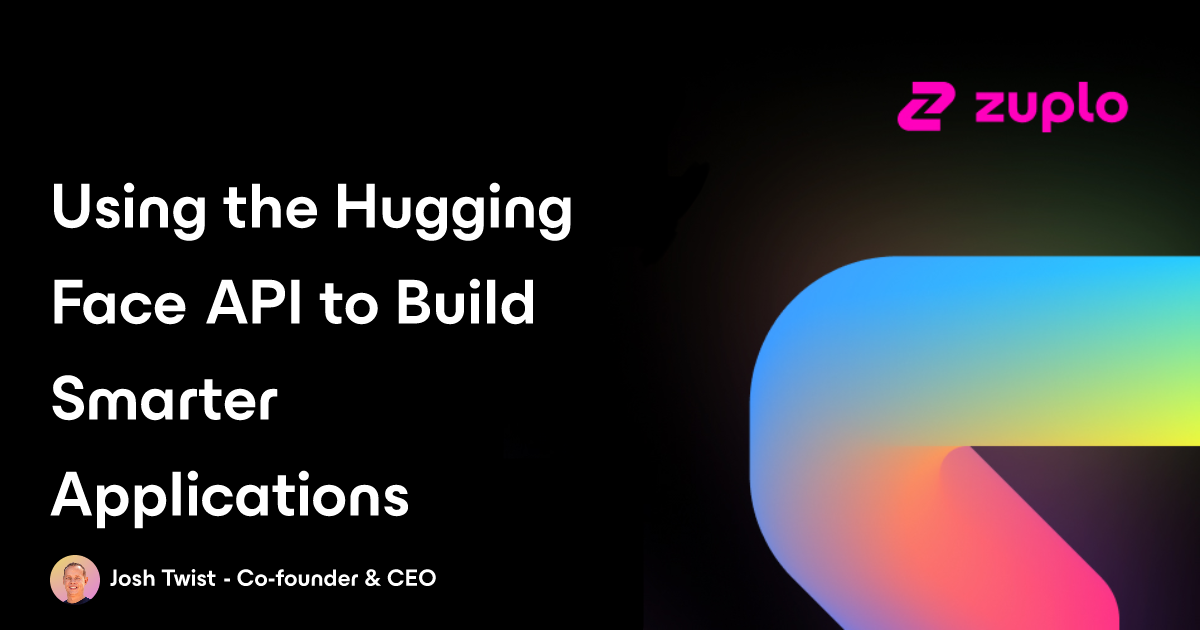 zuplo

Using the Hugging Face API to Build Smarter Applications

Josh Twist - Co-founder & CEO